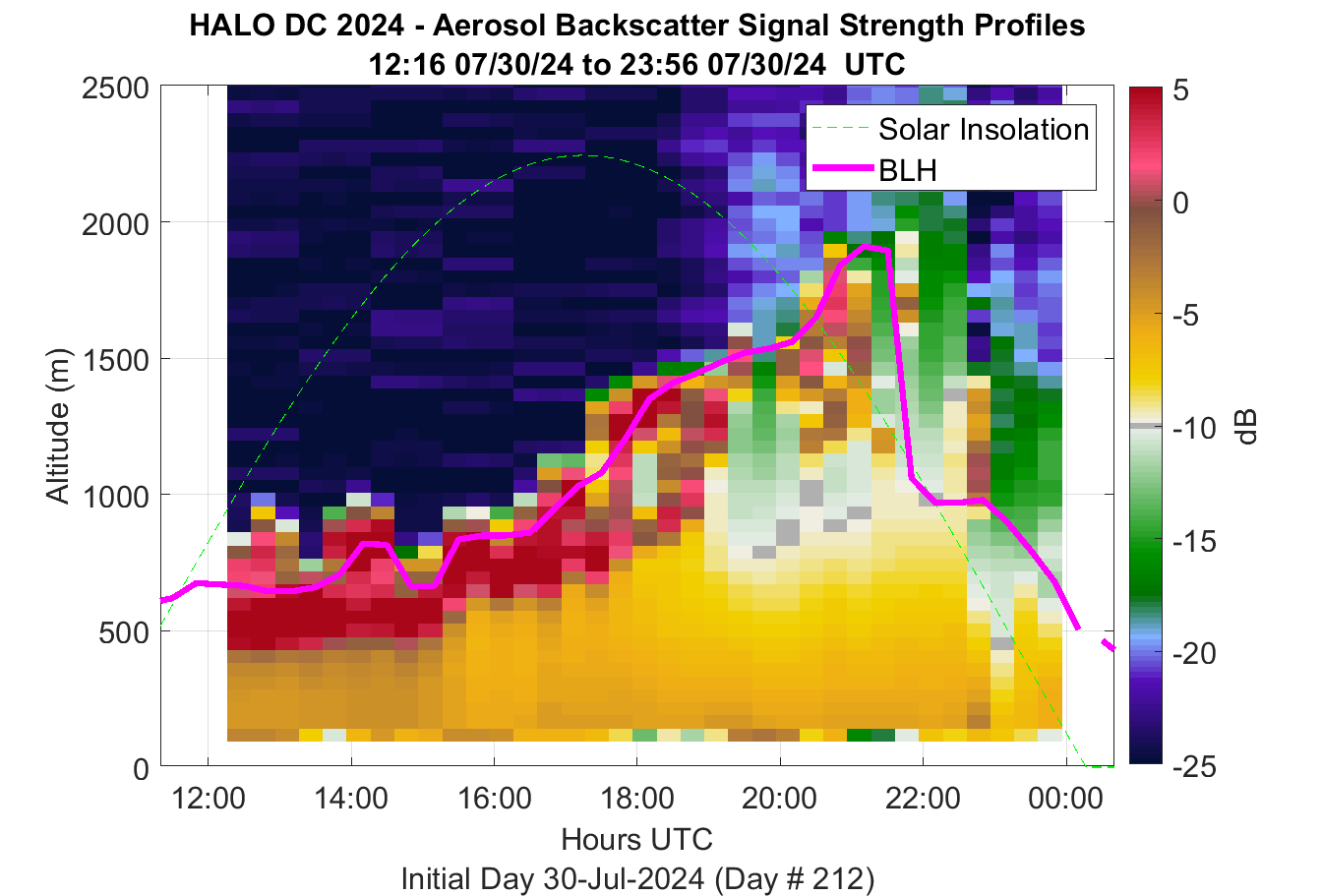 HALO DC 2024 - Aerosol Backscatter Signal Strength Profiles
12:16 07/30/24 to 23:56 07/30/24 UTC

Solar Insolation
BLH

Altitude (m)
2500
2000
1500
1000
500
0

12:00
14:00
16:00
18:00
20:00
22:00
00:00
Hours UTC
Initial Day 30-Jul-2024 (Day # 212)

5
0
-5
-10
-15
-20
-25
dB